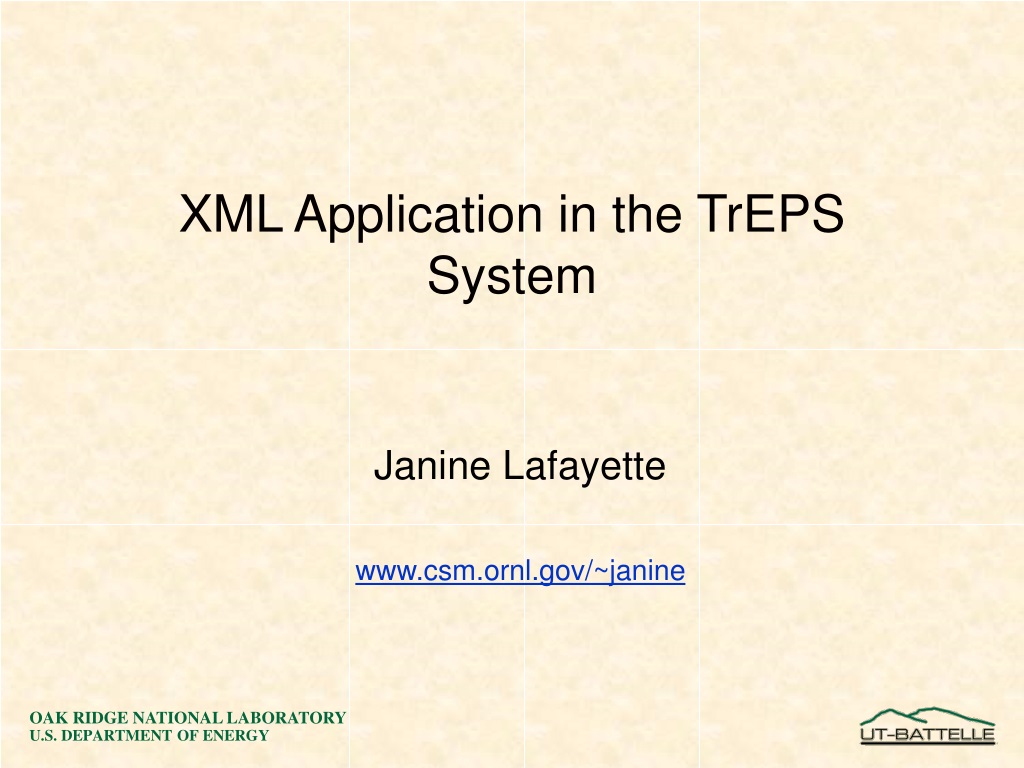 XML Application in the TrEPS System

Janine Lafayette

www.csm.ornl.gov/~janine

OAK RIDGE NATIONAL LABORATORY
U.S. DEPARTMENT OF ENERGY

UT-BATTELLE